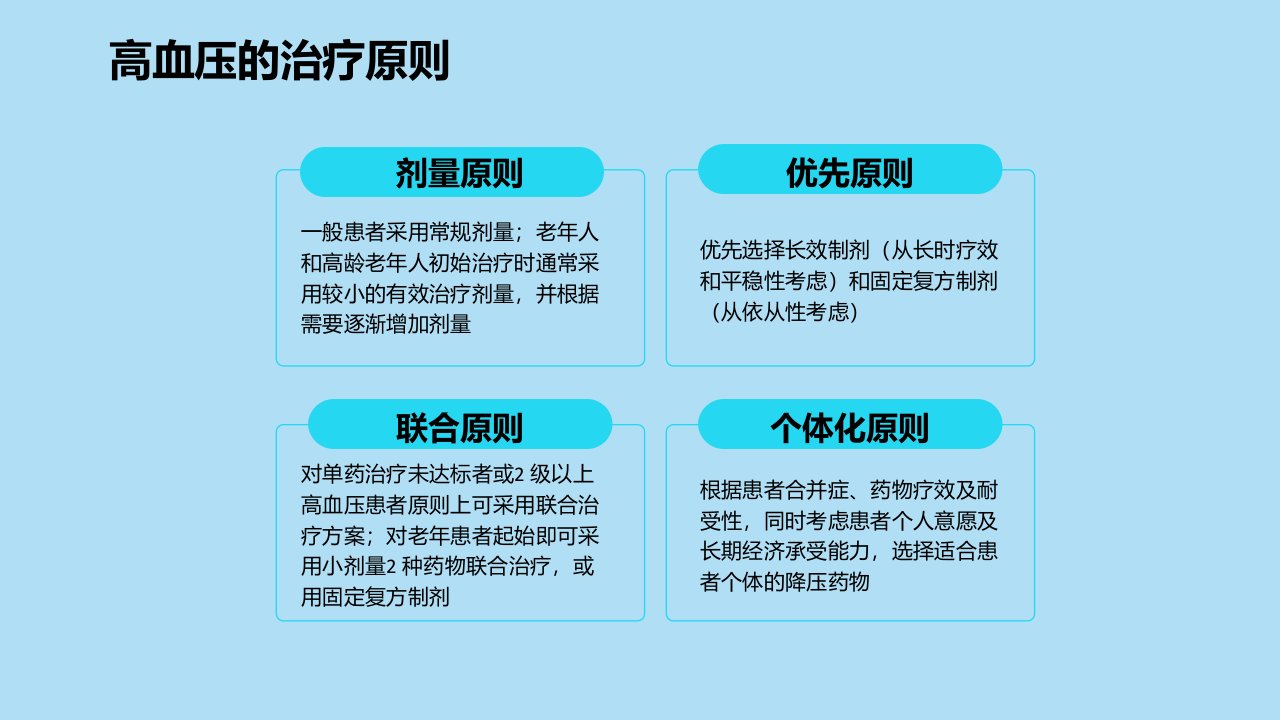 高血压的治疗原则

剂量原则

一般患者采用常规剂量；老年人和高龄老年人初始治疗时通常采用较小的有效治疗剂量，并根据需要逐渐增加剂量

优先原则

优先选择长效制剂（从长时疗效和平稳性考虑）和固定复方制剂（从依从性考虑）

联合原则

对单药治疗未达标者或2 级以上高血压患者原则上可采用联合治疗方案；对老年患者起始即可采用小剂量2 种药物联合治疗，或用固定复方制剂

个体化原则

根据患者合并症、药物疗效及耐受性，同时考虑患者个人意愿及长期经济承受能力，选择适合患者个体的降压药物